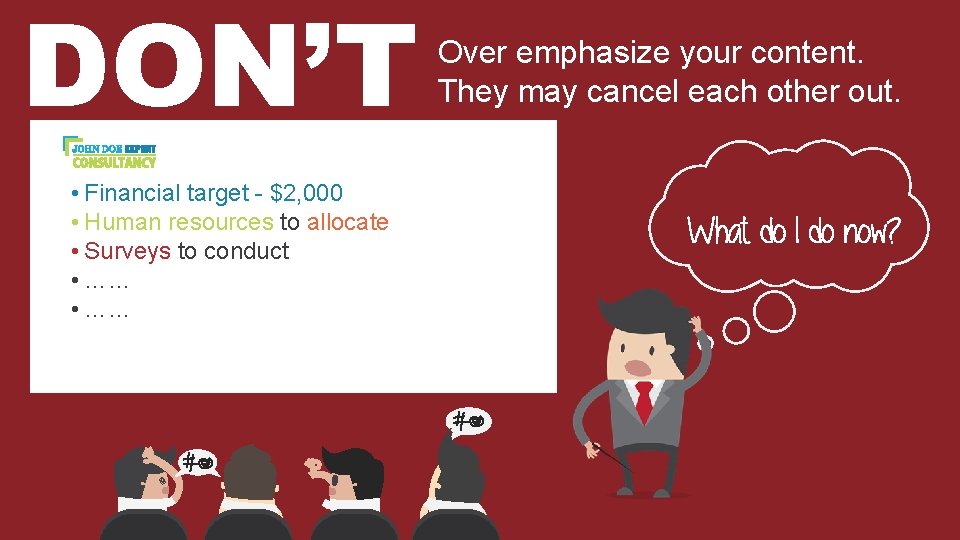 DON'T

Over emphasize your content. They may cancel each other out.

JOHN DOE EXPERT CONSULTANCY

• Financial target - $2,000
• Human resources to allocate
• Surveys to conduct
• ……
• ……

What do I do now?

#@

#@